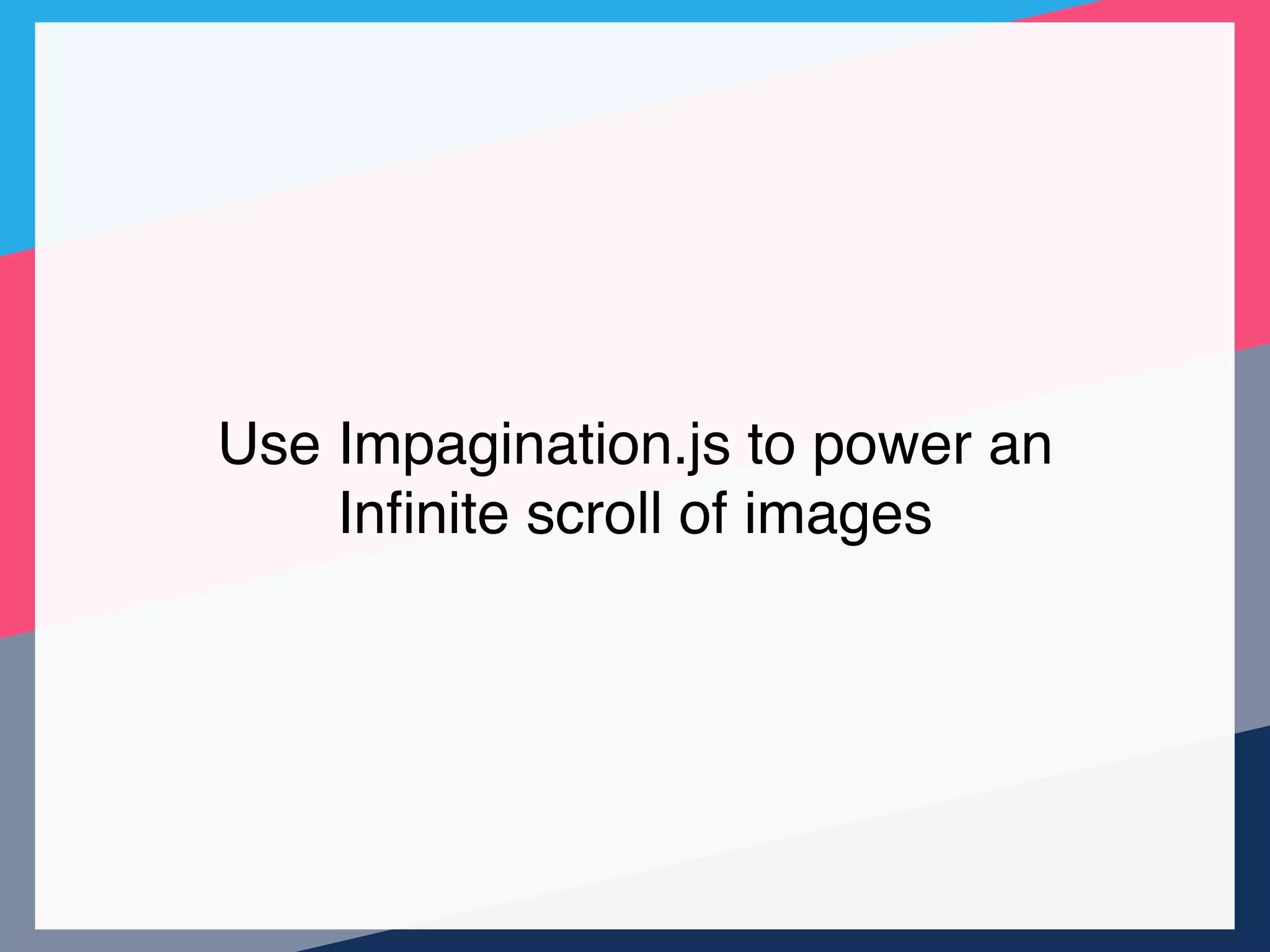 Use Impagination.js to power an Infinite scroll of images